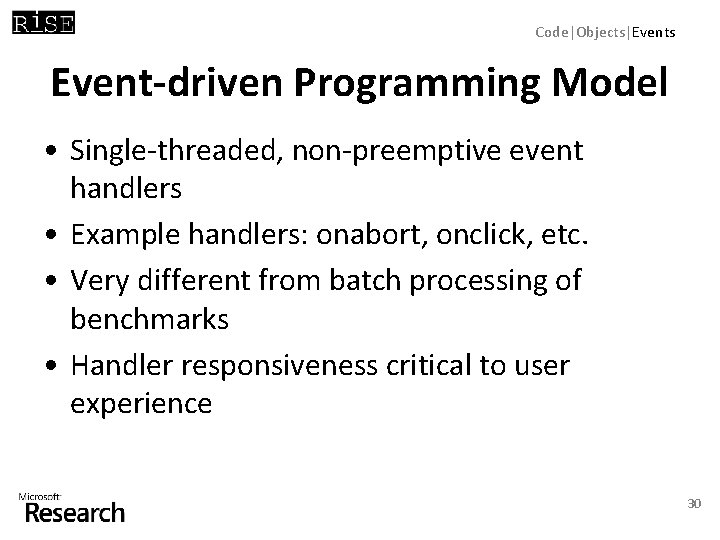 RiSE

Code|Objects|Events

Event-driven Programming Model

• Single-threaded, non-preemptive event handlers
• Example handlers: onabort, onclick, etc.
• Very different from batch processing of benchmarks
• Handler responsiveness critical to user experience

Microsoft Research

30